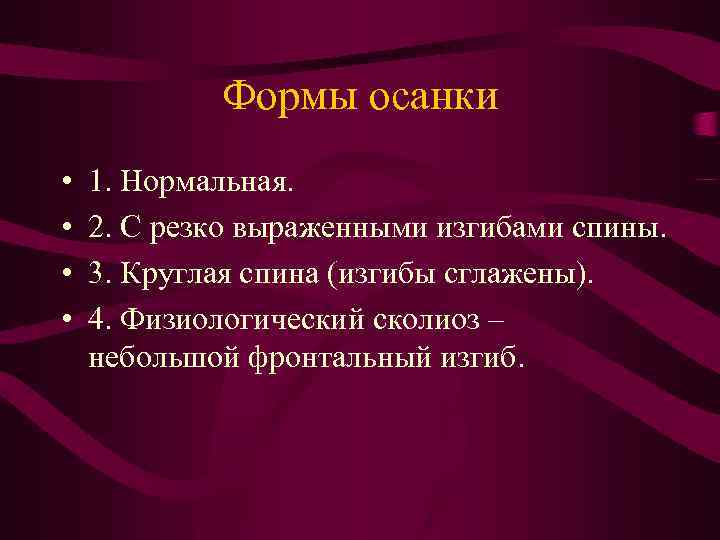 Формы осанки

• 1. Нормальная.
• 2. С резко выраженными изгибами спины.
• 3. Круглая спина (изгибы сглажены).
• 4. Физиологический сколиоз – небольшой фронтальный изгиб.